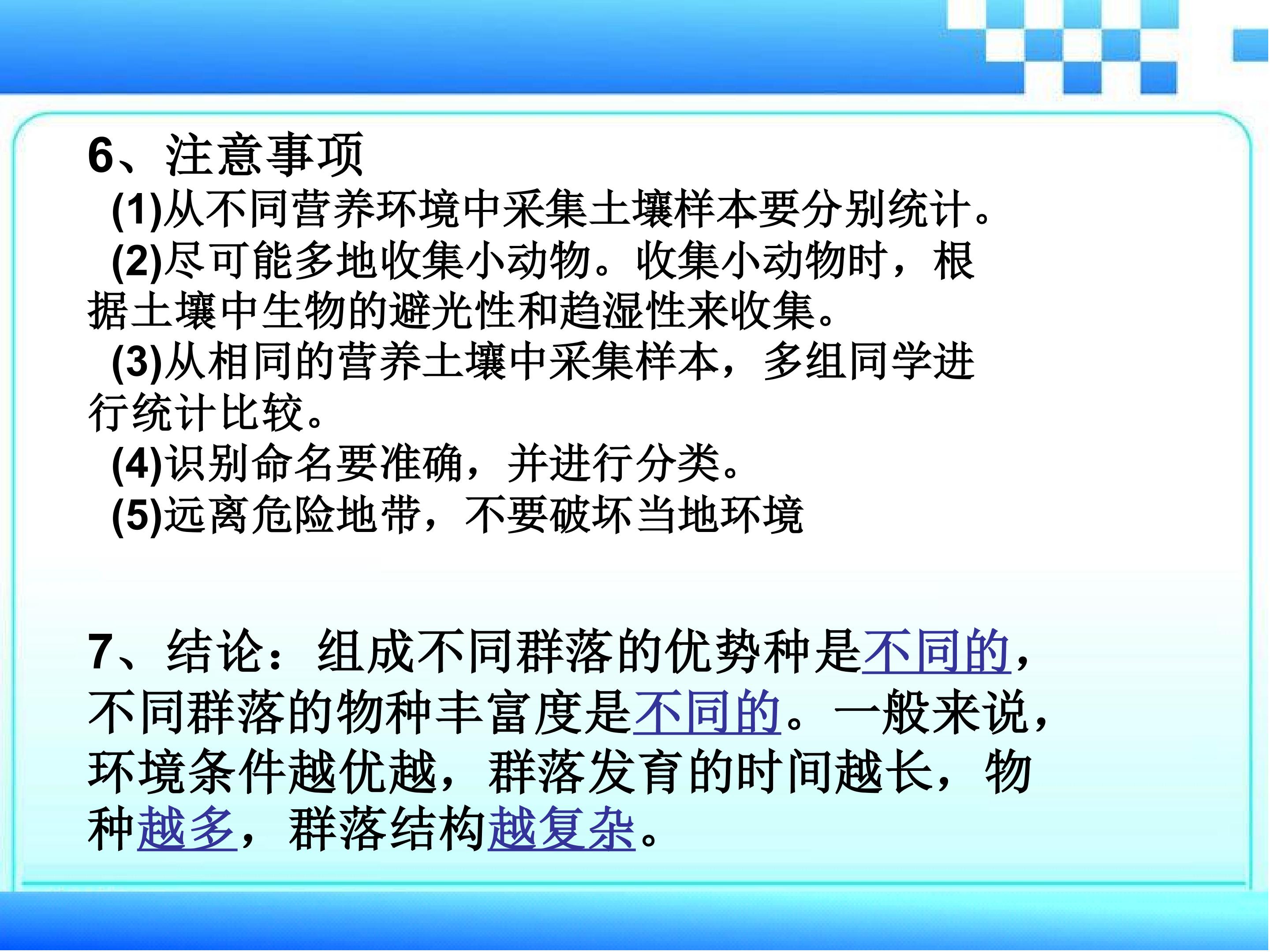 6、注意事项

(1)从不同营养环境中采集土壤样本要分别统计。

(2)尽可能多地收集小动物。收集小动物时，根据土壤中生物的避光性和趋湿性来收集。

(3)从相同的营养土壤中采集样本，多组同学进行统计比较。

(4)识别命名要准确，并进行分类。

(5)远离危险地带，不要破坏当地环境

7、结论：组成不同群落的优势种是不同的，不同群落的物种丰富度是不同的。一般来说，环境条件越优越，群落发育的时间越长，物种越多，群落结构越复杂。